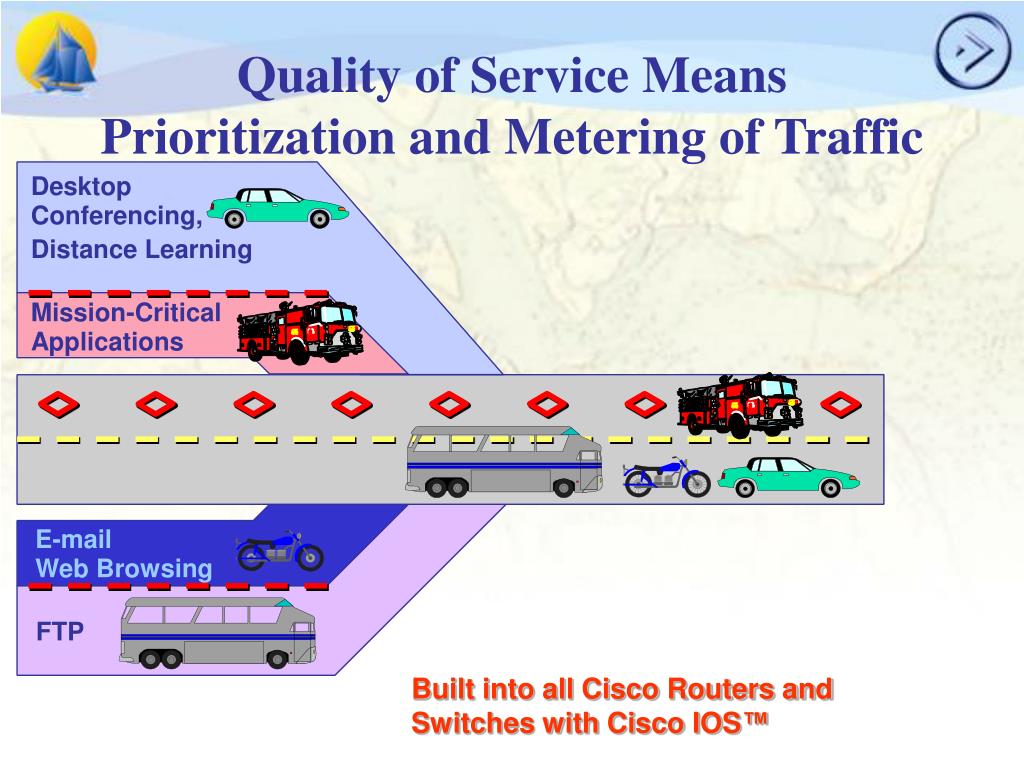 Quality of Service Means Prioritization and Metering of Traffic

Desktop Conferencing, Distance Learning

Mission-Critical Applications

E-mail
Web Browsing

FTP

Built into all Cisco Routers and Switches with Cisco IOS™